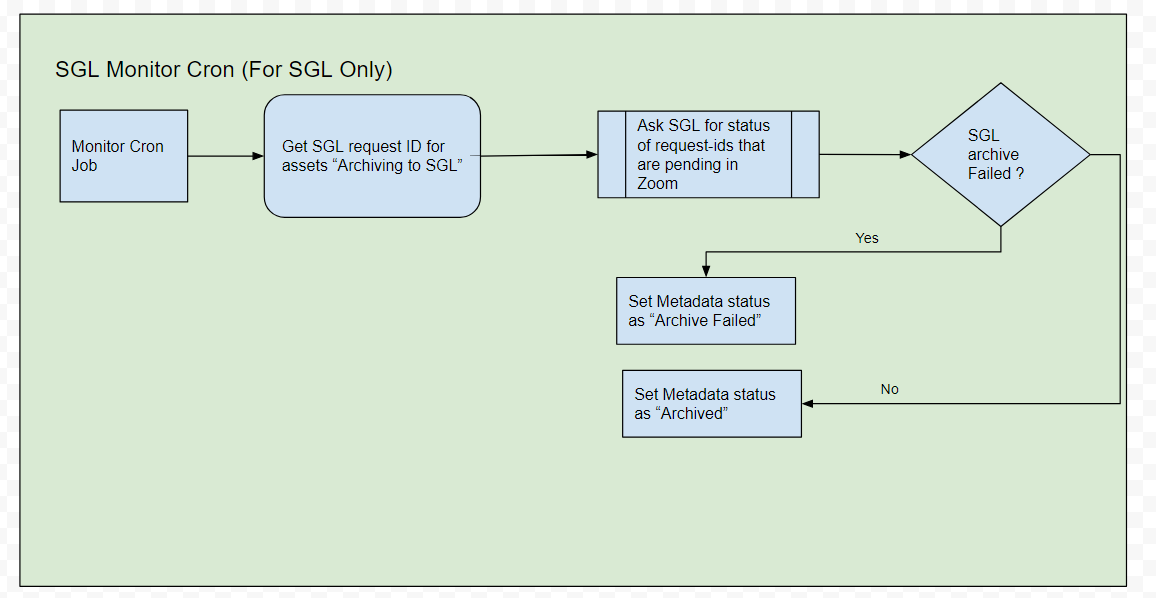 SGL Monitor Cron (For SGL Only)

Monitor Cron Job

Get SGL request ID for assets “Archiving to SGL”

Ask SGL for status of request-ids that are pending in Zoom

SGL archive Failed ?

Yes

Set Metadata status as “Archive Failed”

No

Set Metadata status as “Archived”